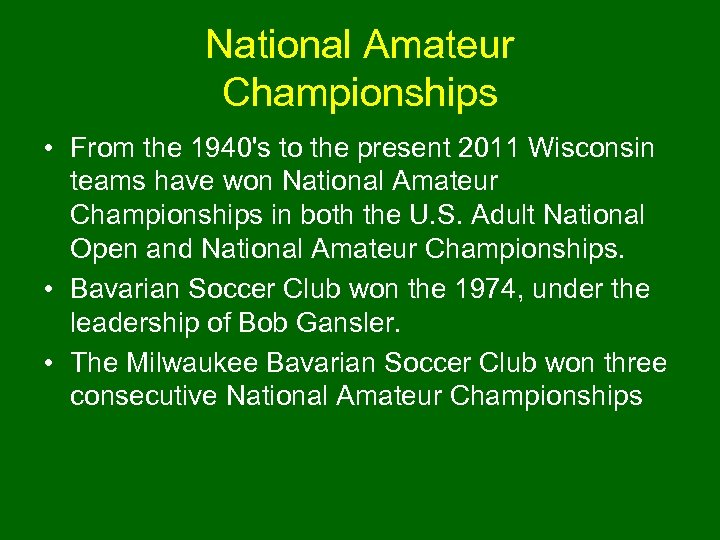 National Amateur Championships

• From the 1940's to the present 2011 Wisconsin teams have won National Amateur Championships in both the U.S. Adult National Open and National Amateur Championships.
• Bavarian Soccer Club won the 1974, under the leadership of Bob Gansler.
• The Milwaukee Bavarian Soccer Club won three consecutive National Amateur Championships